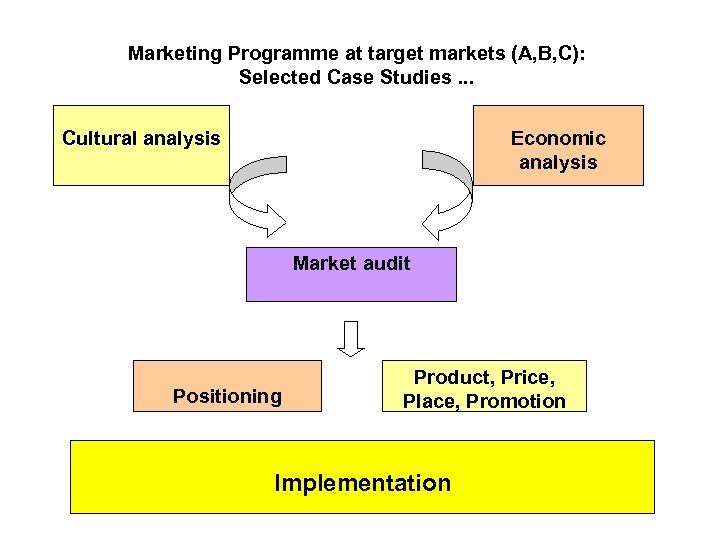 Marketing Programme at target markets (A,B,C):
Selected Case Studies ...

Cultural analysis

Economic analysis

Market audit

Positioning

Product, Price, Place, Promotion

Implementation